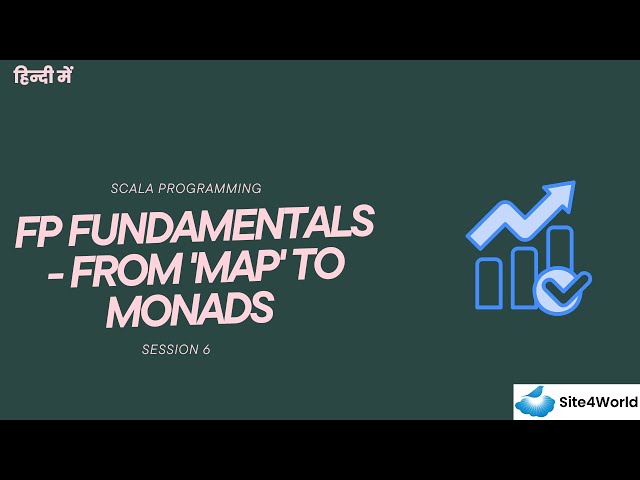 हिन्दी में

SCALA PROGRAMMING

FP FUNDAMENTALS - FROM 'MAP' TO MONADS

SESSION 6

Site4World